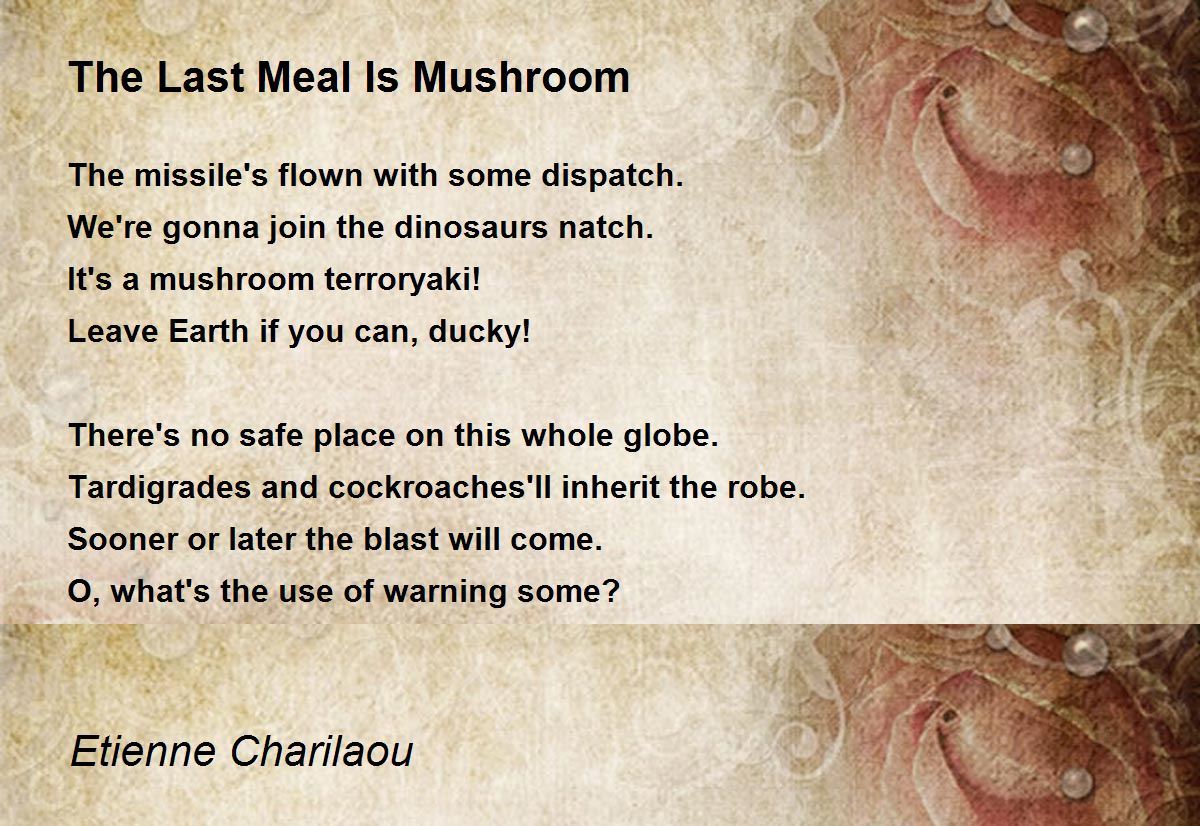 The Last Meal Is Mushroom

The missile's flown with some dispatch.
We're gonna join the dinosaurs natch.
It's a mushroom terroryaki!
Leave Earth if you can, ducky!

There's no safe place on this whole globe.
Tardigrades and cockroaches'll inherit the robe.
Sooner or later the blast will come.
O, what's the use of warning some?

Etienne Charilaou